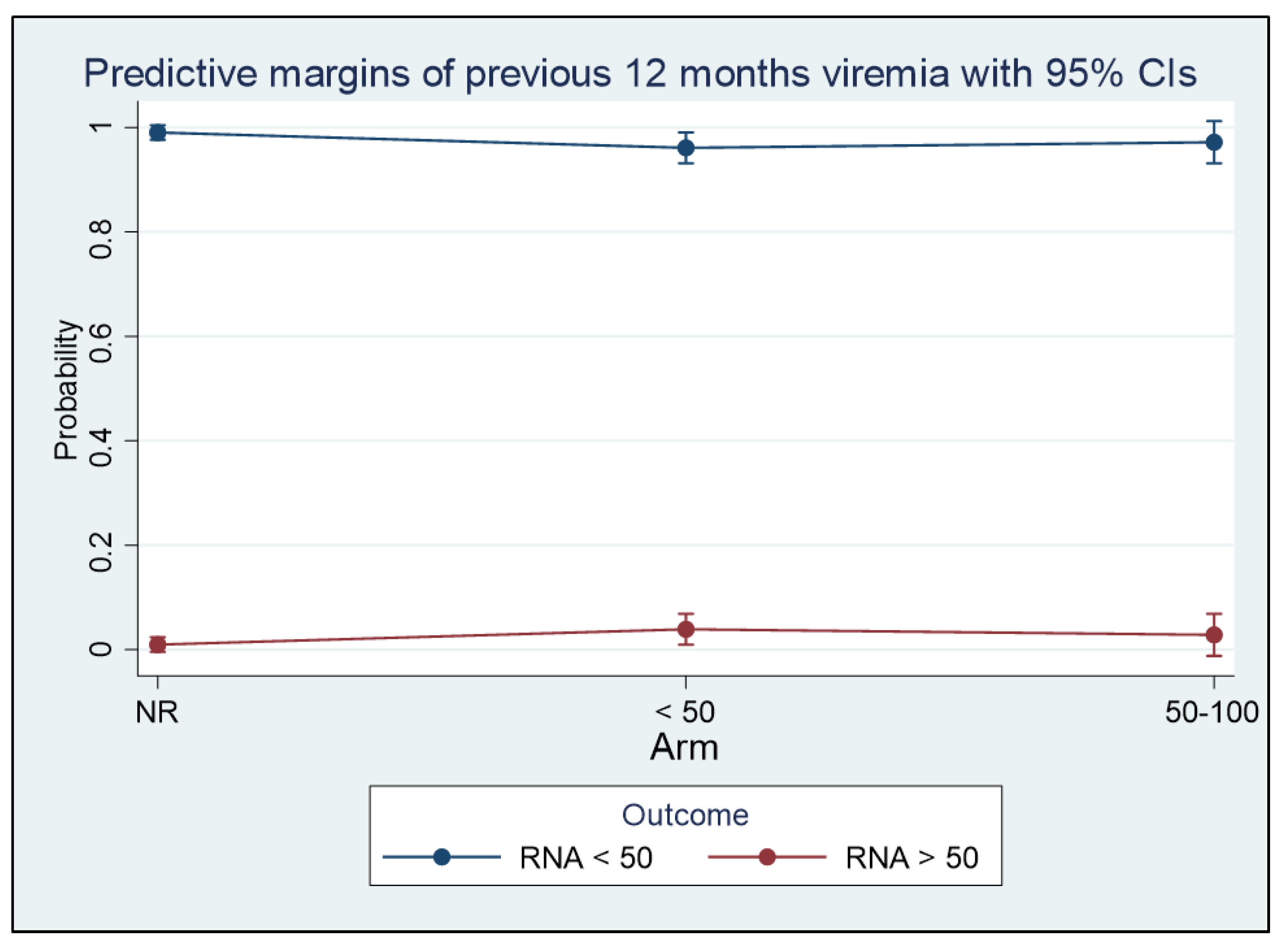 Predictive margins of previous 12 months viremia with 95% CIs

Probability

1
0.8
0.6
0.4
0.2
0

NR
< 50
50-100

Arm

Outcome

RNA < 50
RNA > 50